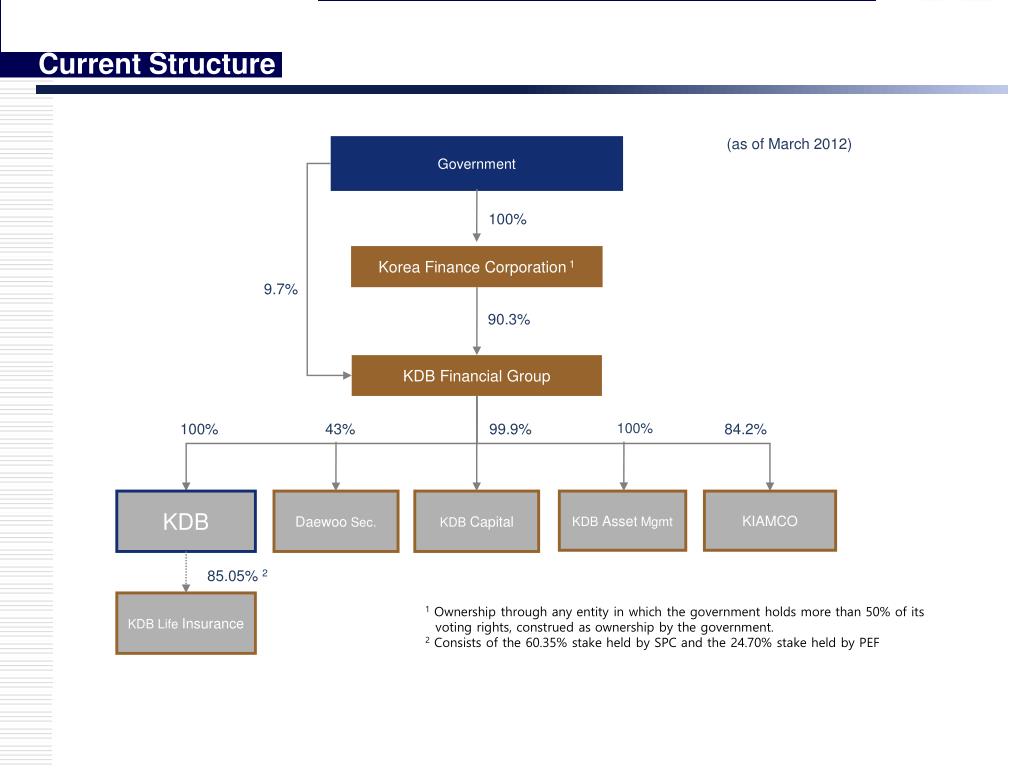 Current Structure

(as of March 2012)

Government

100%

Korea Finance Corporation $^1$

9.7%

90.3%

KDB Financial Group

100%

43%

99.9%

100%

84.2%

KDB

Daewoo Sec.

KDB Capital

KDB Asset Mgmt

KIAMCO

85.05% $^2$

KDB Life Insurance

$^1$ Ownership through any entity in which the government holds more than 50% of its voting rights, construed as ownership by the government.
$^2$ Consists of the 60.35% stake held by SPC and the 24.70% stake held by PEF